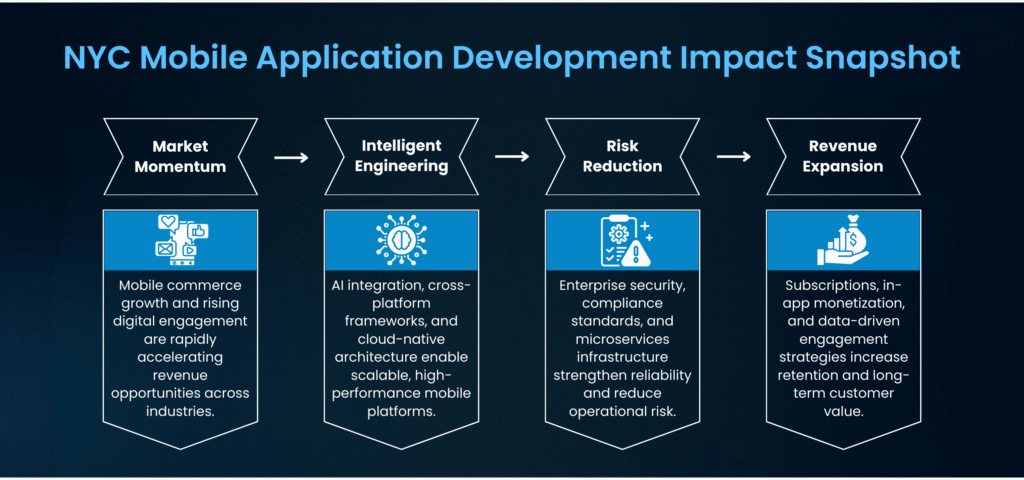 NYC Mobile Application Development Impact Snapshot

Market Momentum

Mobile commerce growth and rising digital engagement are rapidly accelerating revenue opportunities across industries.

Intelligent Engineering

AI integration, cross-platform frameworks, and cloud-native architecture enable scalable, high-performance mobile platforms.

Risk Reduction

Enterprise security, compliance standards, and microservices infrastructure strengthen reliability and reduce operational risk.

Revenue Expansion

Subscriptions, in-app monetization, and data-driven engagement strategies increase retention and long-term customer value.